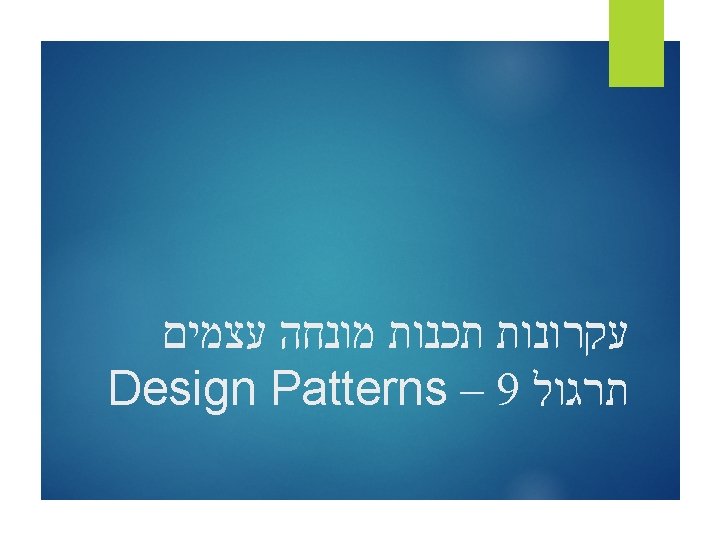 עקרונות תכנות מונחה עצמים
תרגול 9 – Design Patterns